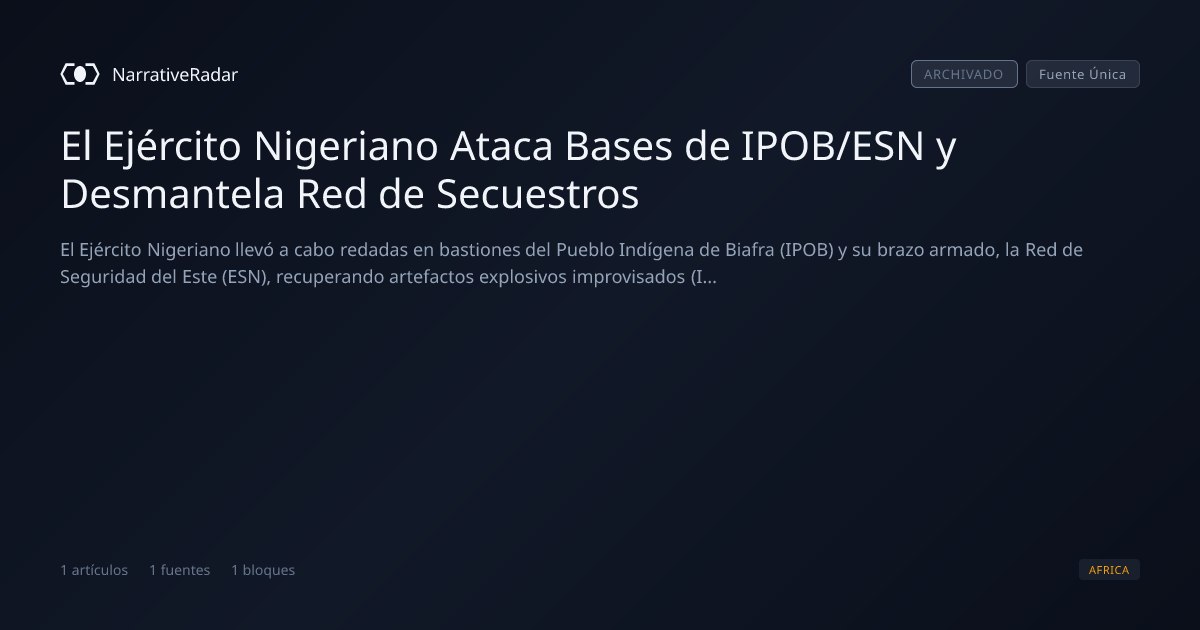 NarrativeRadar

ARCHIVADO Fuente Única

El Ejército Nigeriano Ataca Bases de IPOB/ESN y Desmantela Red de Secuestros

El Ejército Nigeriano llevó a cabo redadas en bastiones del Pueblo Indígena de Biafra (IPOB) y su brazo armado, la Red de Seguridad del Este (ESN), recuperando artefactos explosivos improvisados (I...

1 artículos 1 fuentes 1 bloques

AFRICA